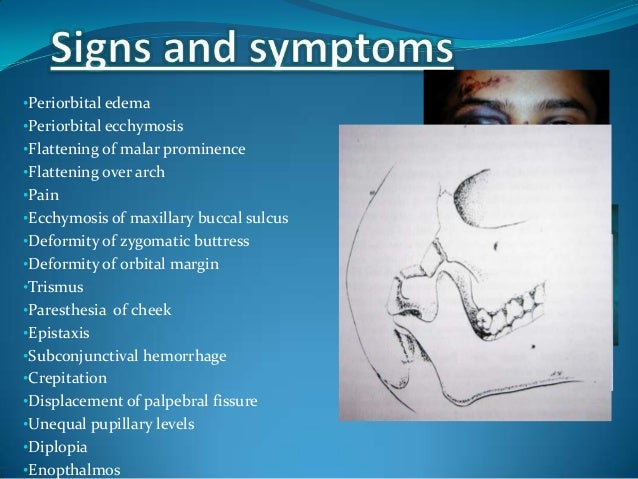 Signs and symptoms

•Periorbital edema
•Periorbital ecchymosis
•Flattening of malar prominence
•Flattening over arch
•Pain
•Ecchymosis of maxillary buccal sulcus
•Deformity of zygomatic buttress
•Deformity of orbital margin
•Trismus
•Paresthesia of cheek
•Epistaxis
•Subconjunctival hemorrhage
•Crepitation
•Displacement of palpebral fissure
•Unequal pupillary levels
•Diplopia
•Enopthalmos